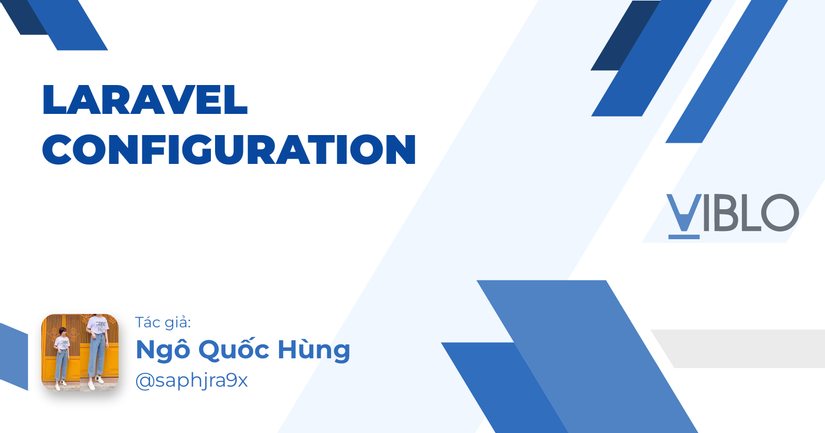 LARAVEL CONFIGURATION

VIBLO

Tác giả:
Ngô Quốc Hùng
@saphjra9x